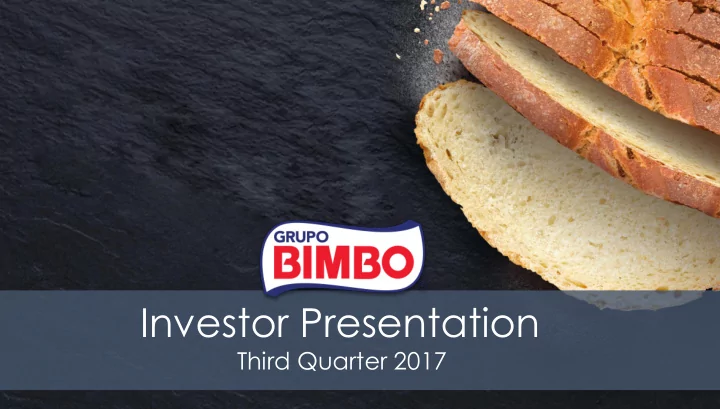 GRUPO
BIMBO

Investor Presentation
Third Quarter 2017